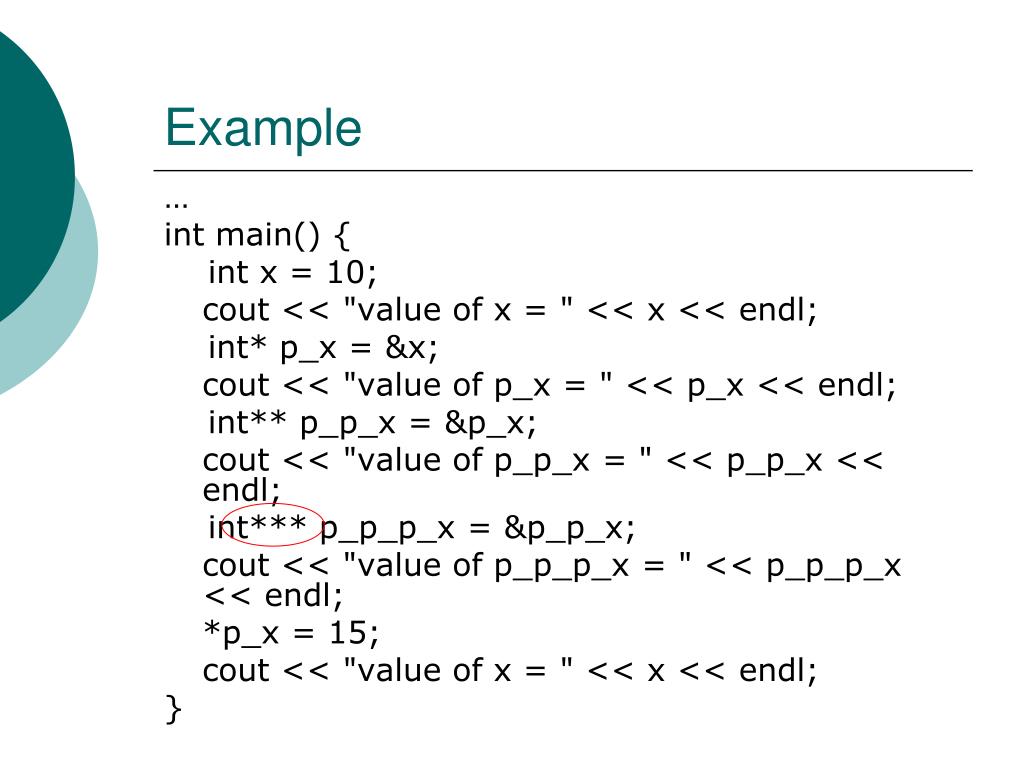 Example

…
int main() {
int x = 10;
cout << "value of x = " << x << endl;
int* p_x = &x;
cout << "value of p_x = " << p_x << endl;
int** p_p_x = &p_x;
cout << "value of p_p_x = " << p_p_x << endl;
int*** p_p_p_x = &p_p_x;
cout << "value of p_p_p_x = " << p_p_p_x << endl;
*p_x = 15;
cout << "value of x = " << x << endl;
}